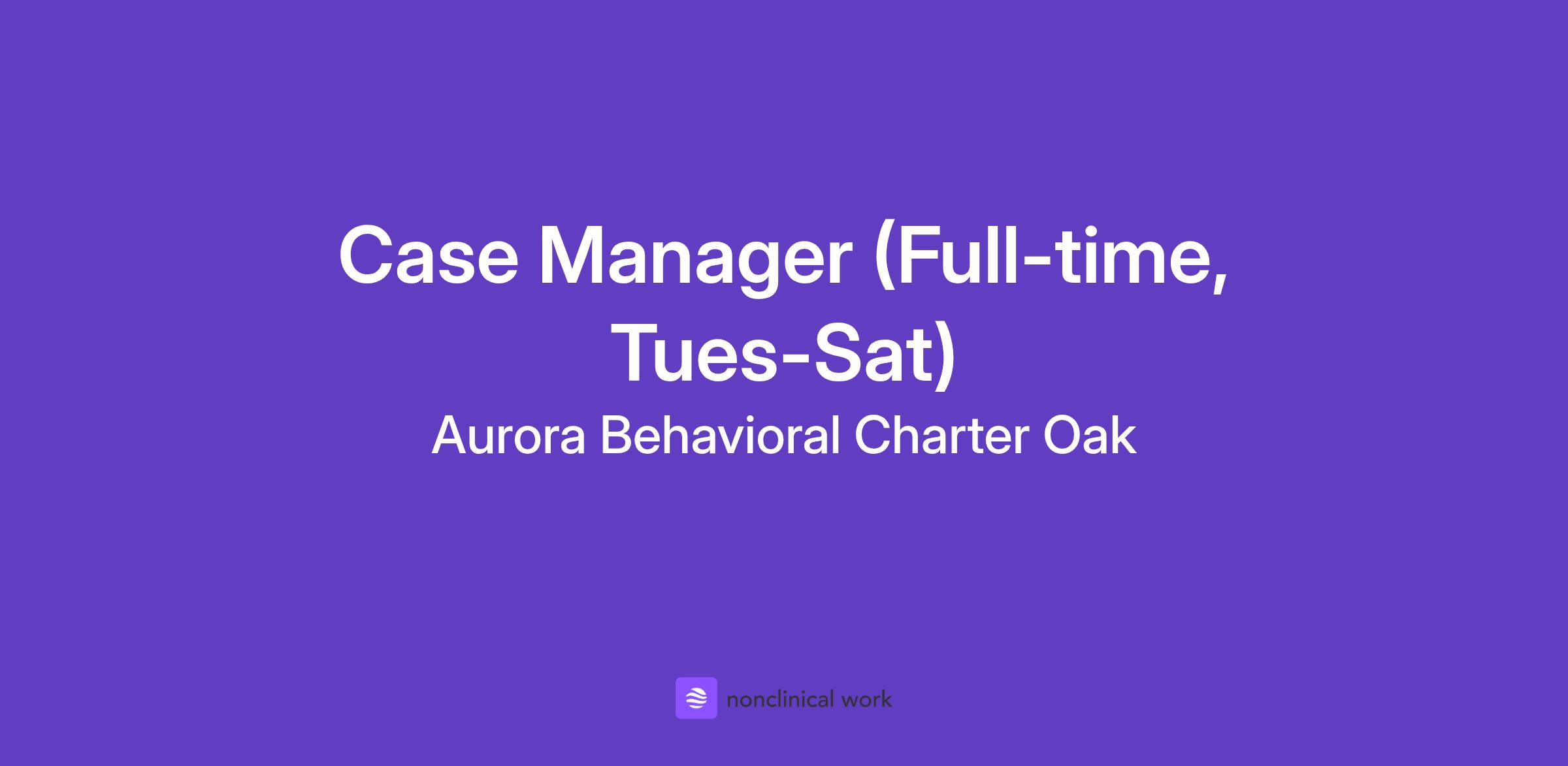 Case Manager (Full-time, Tues-Sat)

Aurora Behavioral Charter Oak

nonclinical work